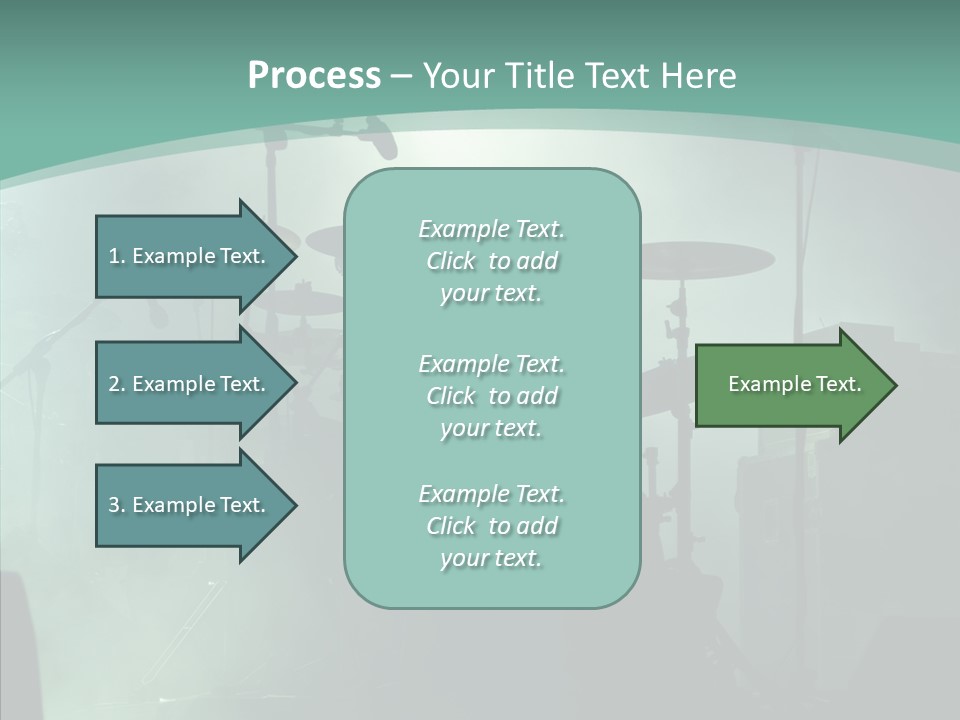 Process – Your Title Text Here

1. Example Text.

2. Example Text.

3. Example Text.

Example Text. Click to add your text.

Example Text. Click to add your text.

Example Text. Click to add your text.

Example Text.